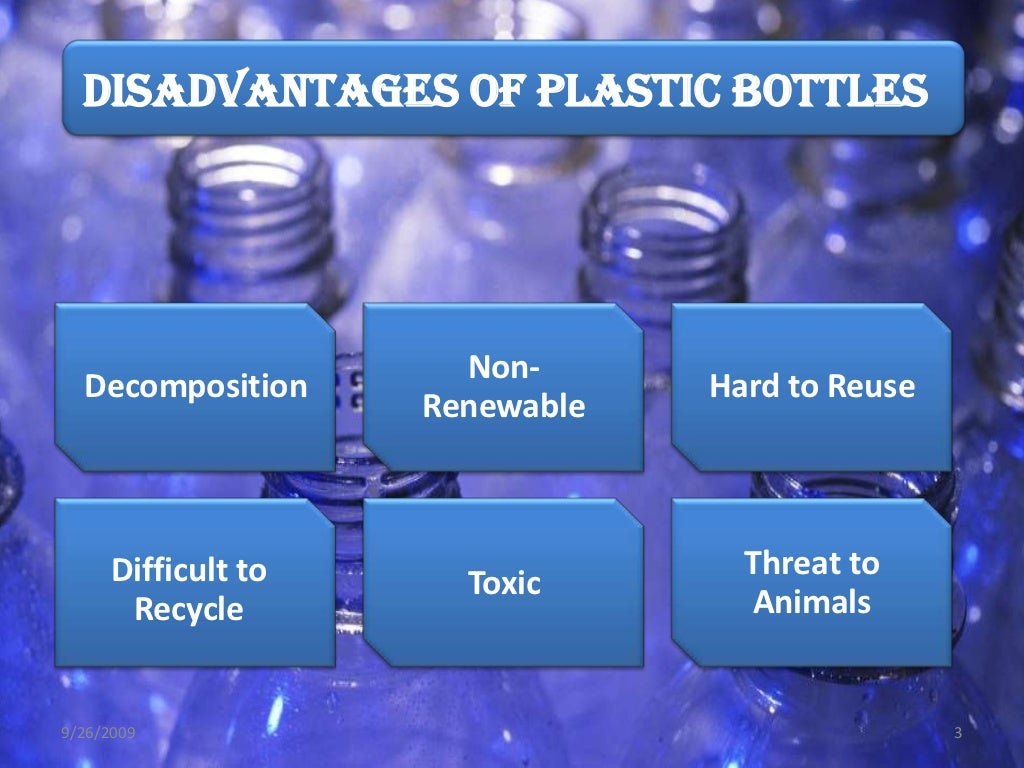 DISADVANTAGES OF PLASTIC BOTTLES

Decomposition

Non-Renewable

Hard to Reuse

Difficult to Recycle

Toxic

Threat to Animals

9/26/2009

3